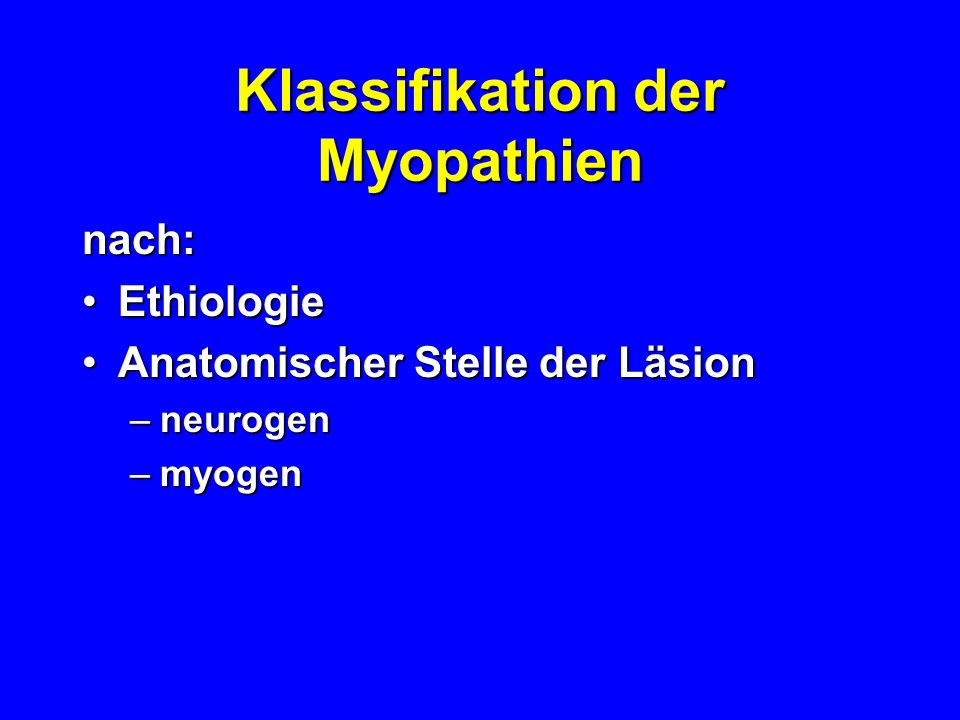 Klassifikation der Myopathien

nach:

• Ethiologie
• Anatomischer Stelle der Läsion
  – neurogen
  – myogen